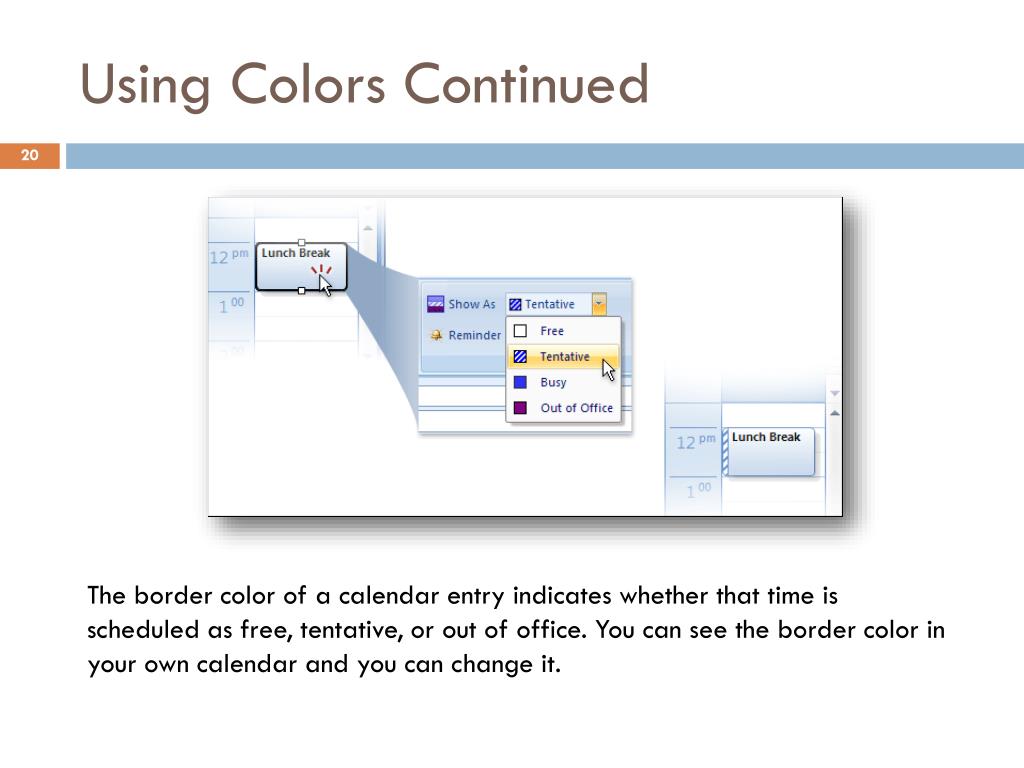 Using Colors Continued

20

12 pm
Lunch Break
1 00

Show As
Tentative
Reminder
Free
Tentative
Busy
Out of Office

12 pm
Lunch Break
1 00

The border color of a calendar entry indicates whether that time is scheduled as free, tentative, or out of office. You can see the border color in your own calendar and you can change it.